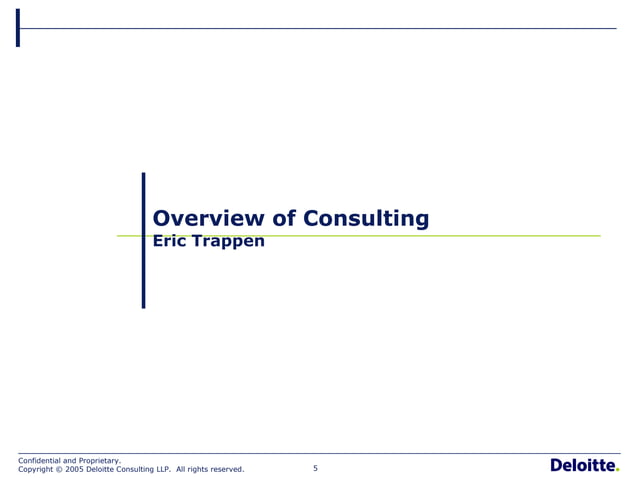 Overview of Consulting
Eric Trappen

Confidential and Proprietary.
Copyright © 2005 Deloitte Consulting LLP. All rights reserved.

5

Deloitte.